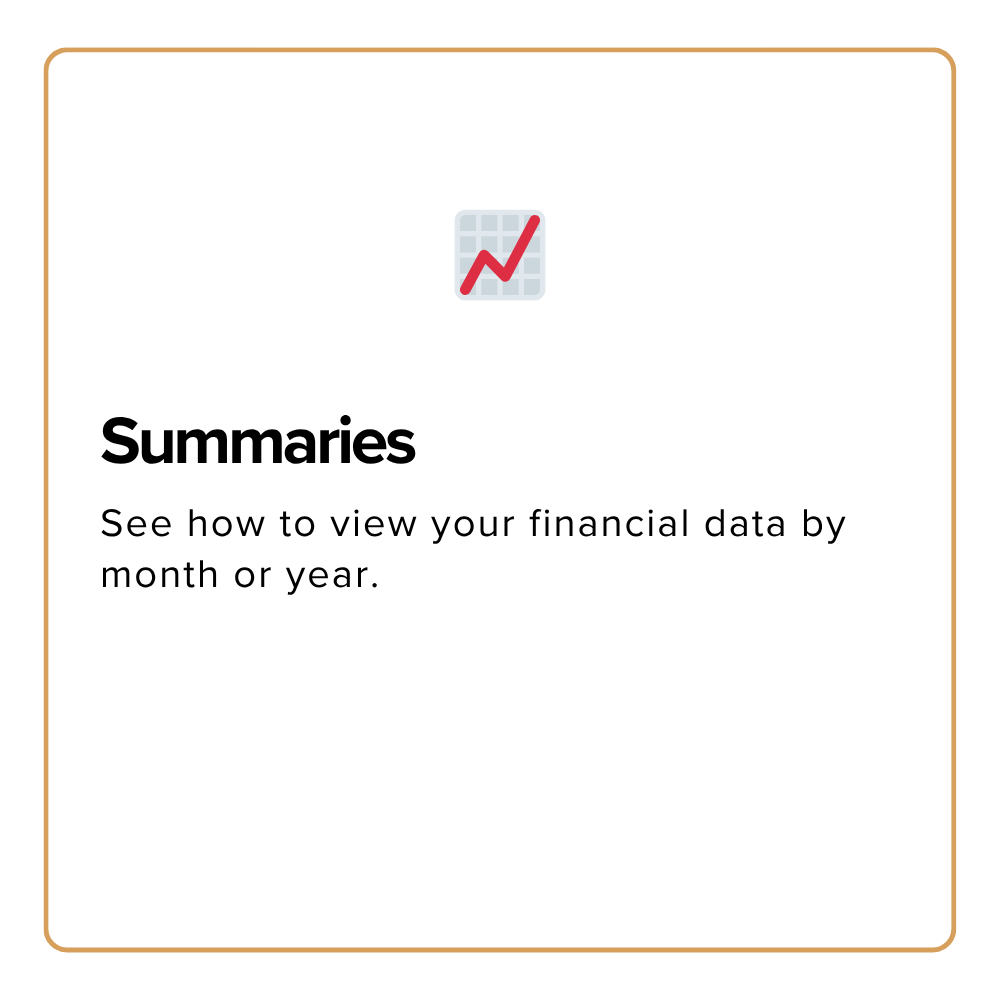 Summaries

See how to view your financial data by month or year.